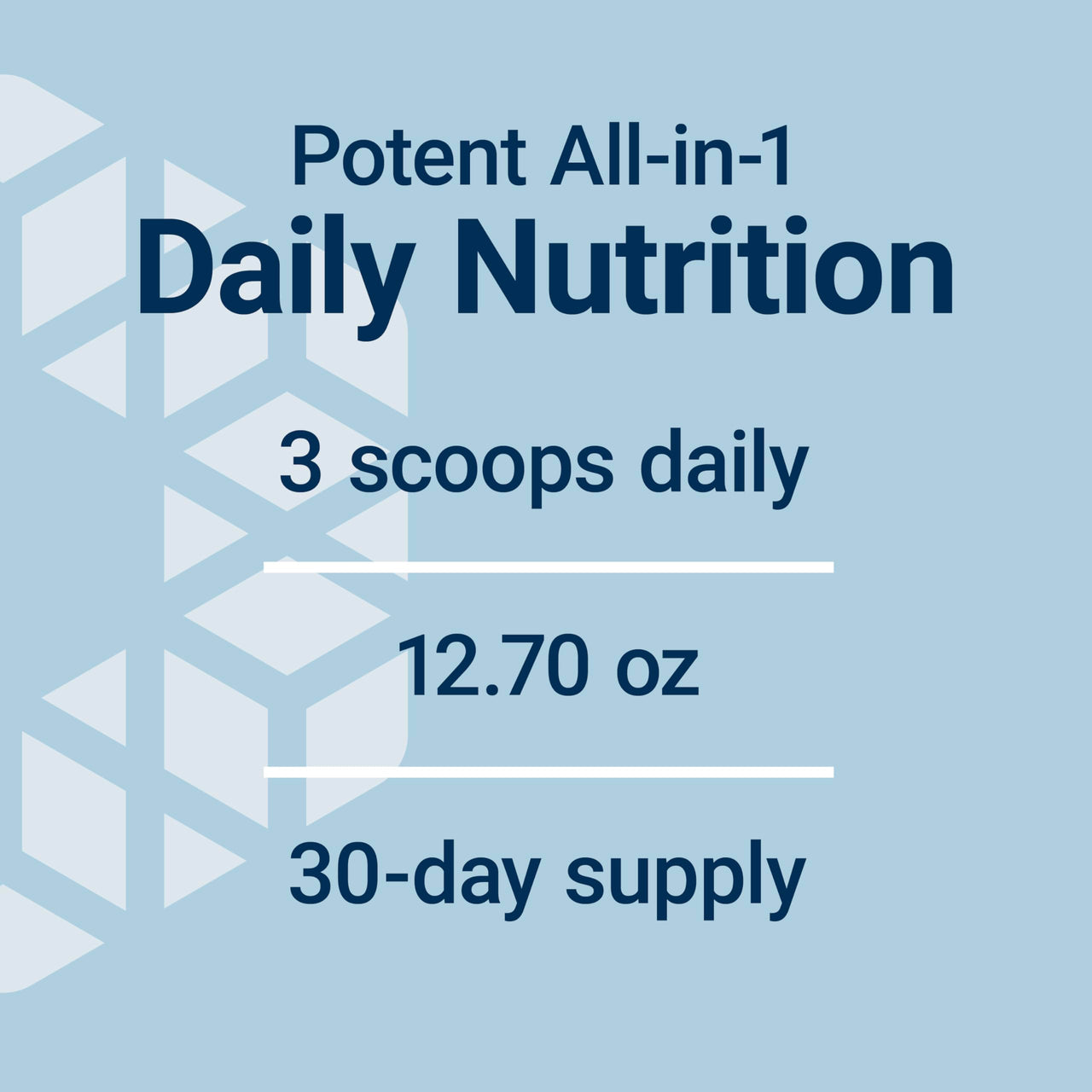 Potent All-in-1
Daily Nutrition

3 scoops daily

12.70 oz

30-day supply